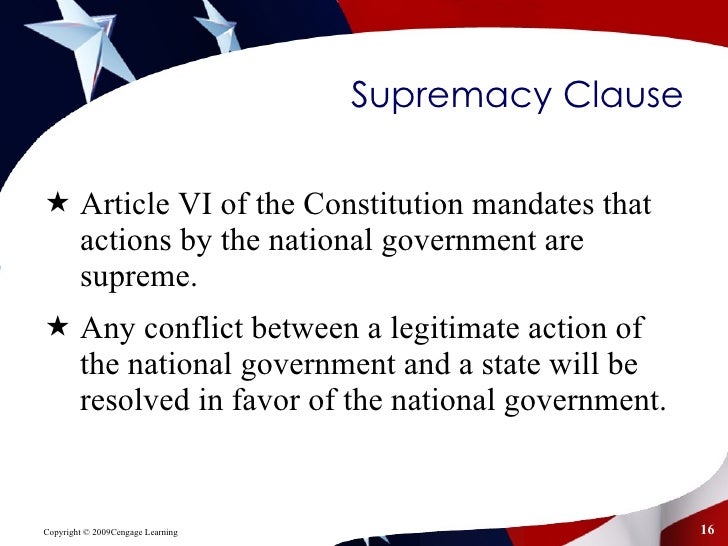 Supremacy Clause

★ Article VI of the Constitution mandates that actions by the national government are supreme.

★ Any conflict between a legitimate action of the national government and a state will be resolved in favor of the national government.

Copyright © 2009Cengage Learning

16